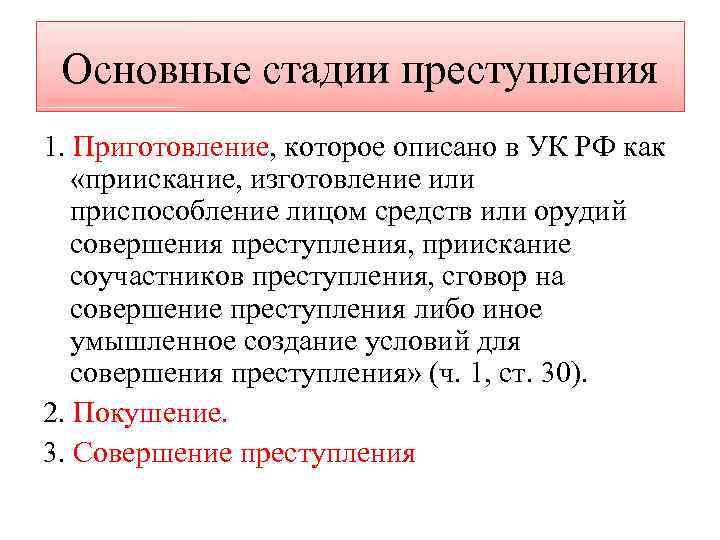 Основные стадии преступления

1. Приготовление, которое описано в УК РФ как «приискание, изготовление или приспособление лицом средств или орудий совершения преступления, приискание соучастников преступления, сговор на совершение преступления либо иное умышленное создание условий для совершения преступления» (ч. 1, ст. 30).

2. Покушение.

3. Совершение преступления